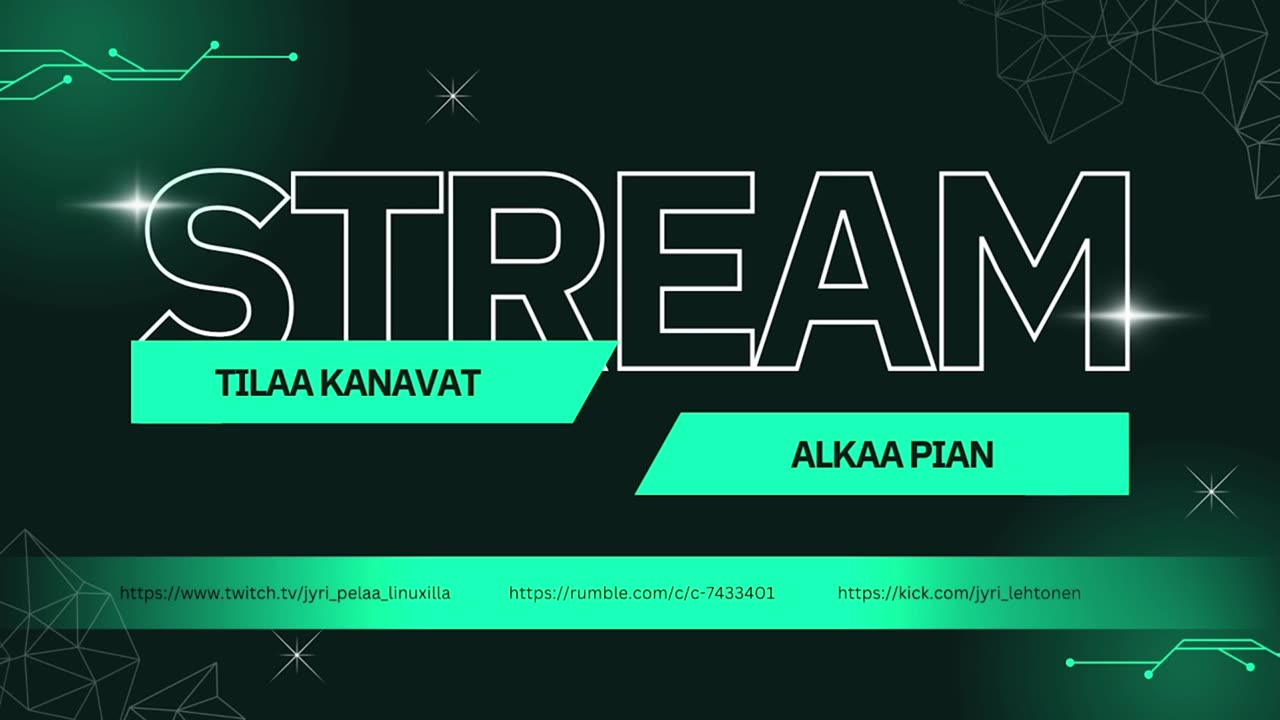 STREAM

TILAA KANAVAT

ALKAA PIAN

https://www.twitch.tv/jyri_pelaa_linuxilla https://rumble.com/c/c-7433401 https://kick.com/jyri_lehtonen